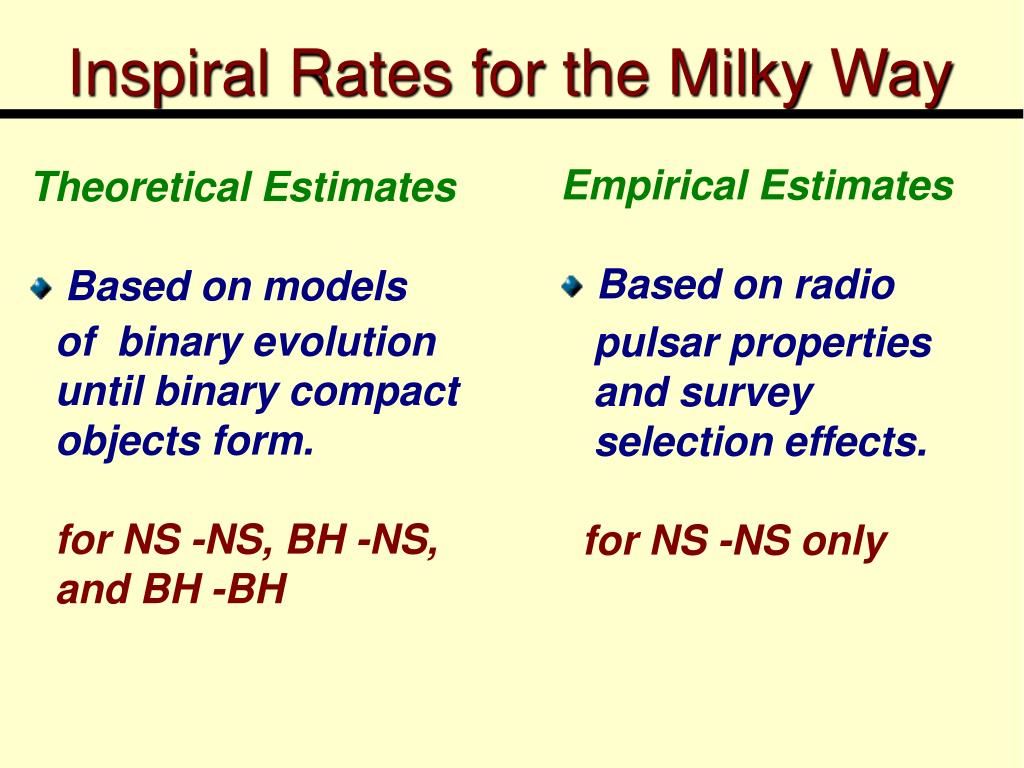 Inspiral Rates for the Milky Way

Theoretical Estimates

Based on models of binary evolution until binary compact objects form.

for NS -NS, BH -NS, and BH -BH

Empirical Estimates

Based on radio pulsar properties and survey selection effects.

for NS -NS only